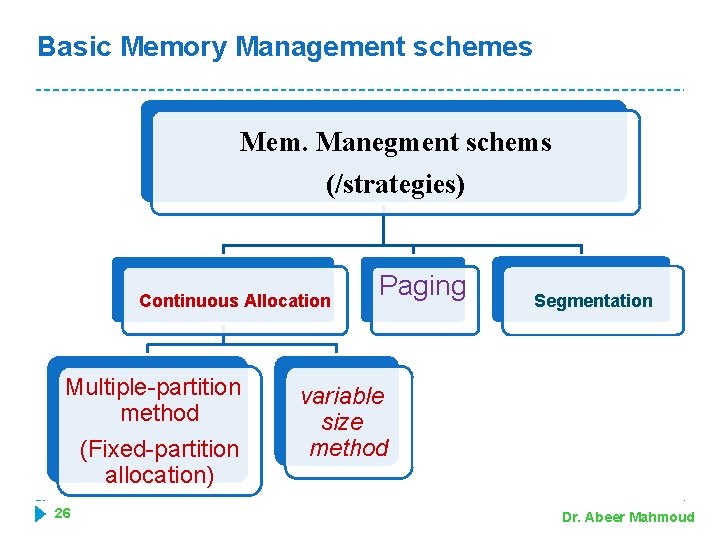 Basic Memory Management schemes

Mem. Manegment schems (/strategies)

Continuous Allocation

Paging

Segmentation

Multiple-partition method (Fixed-partition allocation)

variable size method

26

Dr. Abeer Mahmoud